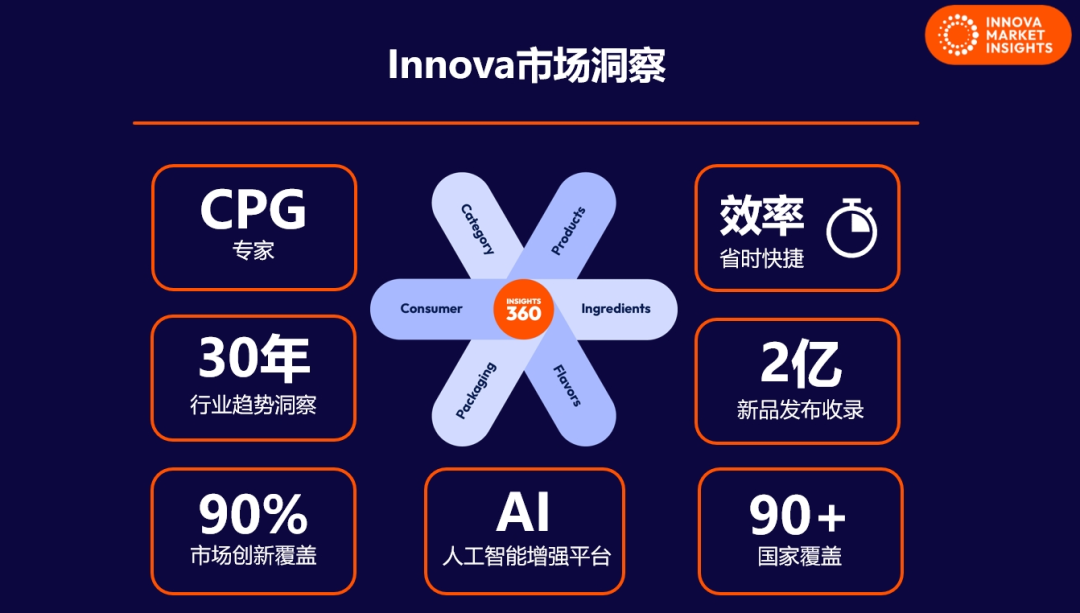 INNOVA MARKET INSIGHTS

Innova市场洞察

CPG
专家

30年
行业趋势洞察

90%
市场创新覆盖

Category
Products
Consumer
INSIGHTS 360
Ingredients
Packaging
Flavors

AI
人工智能增强平台

效率
省时快捷

2亿
新品发布收录

90+
国家覆盖